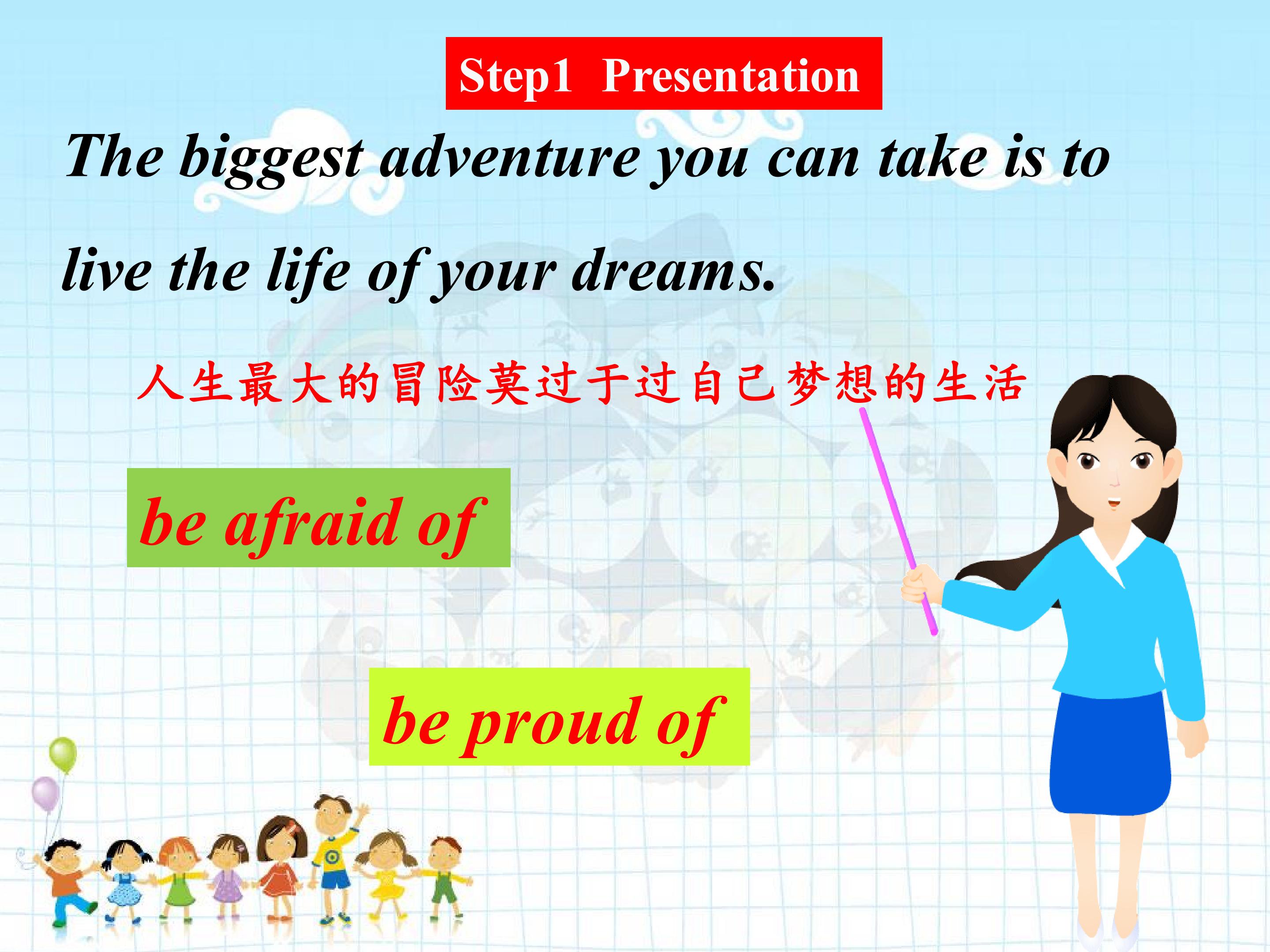 Step1 Presentation

The biggest adventure you can take is to live the life of your dreams.

人生最大的冒险莫过于过自己梦想的生活

be afraid of

be proud of